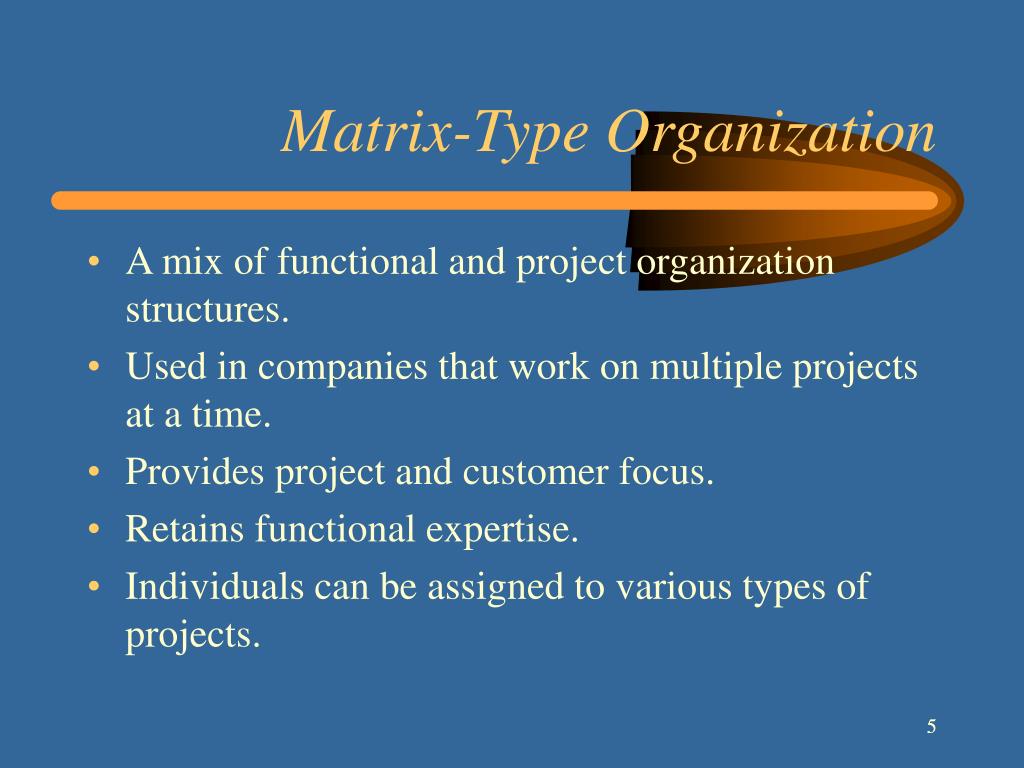 Matrix-Type Organization

• A mix of functional and project organization structures.
• Used in companies that work on multiple projects at a time.
• Provides project and customer focus.
• Retains functional expertise.
• Individuals can be assigned to various types of projects.

5